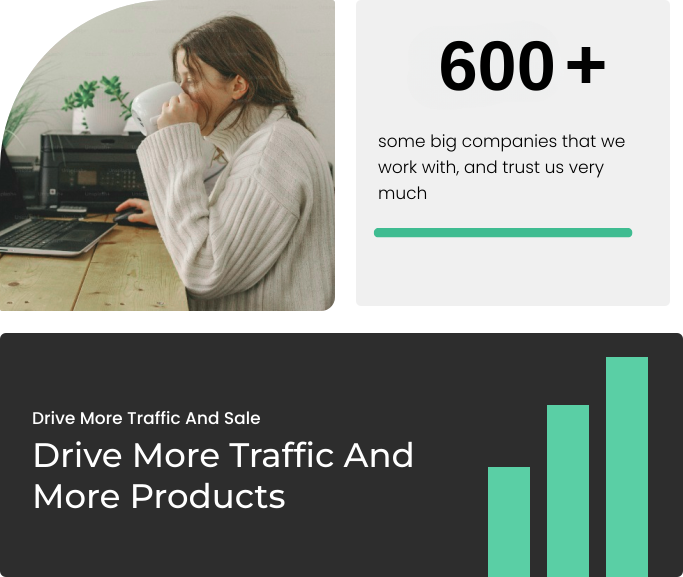 600 +

some big companies that we work with, and trust us very much

Drive More Traffic And Sale

Drive More Traffic And More Products